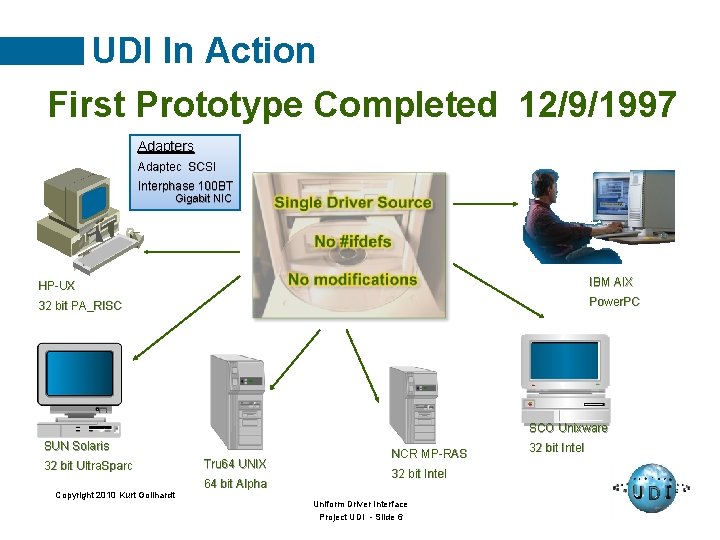 UDI In Action

First Prototype Completed 12/9/1997

Adapters
Adaptec SCSI
Interphase 100BT
Gigabit NIC

Single Driver Source

No #ifdefs

No modifications

HP-UX
32 bit PA_RISC

IBM AIX
PowerPC

SUN Solaris
32 bit UltraSparc

Tru64 UNIX
64 bit Alpha

NCR MP-RAS
32 bit Intel

SCO Unixware
32 bit Intel

Copyright 2010 Kurt Gollhardt

Uniform Driver Interface
Project UDI - Slide 6

UDI